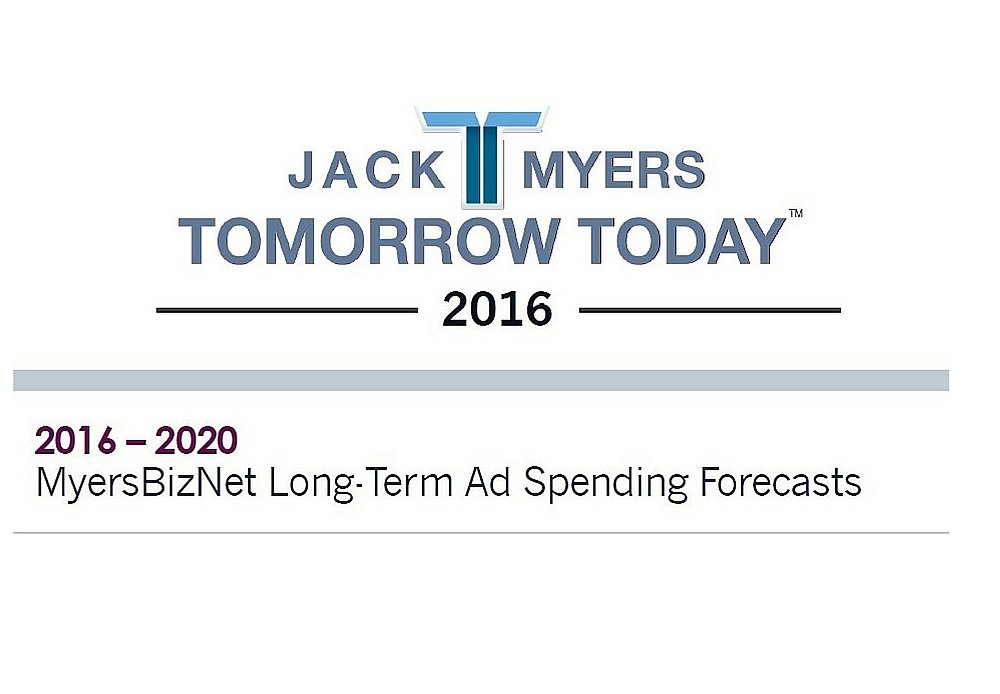 JACK MYERS
TOMORROW TODAY™
2016

2016 – 2020
MyersBizNet Long-Term Ad Spending Forecasts